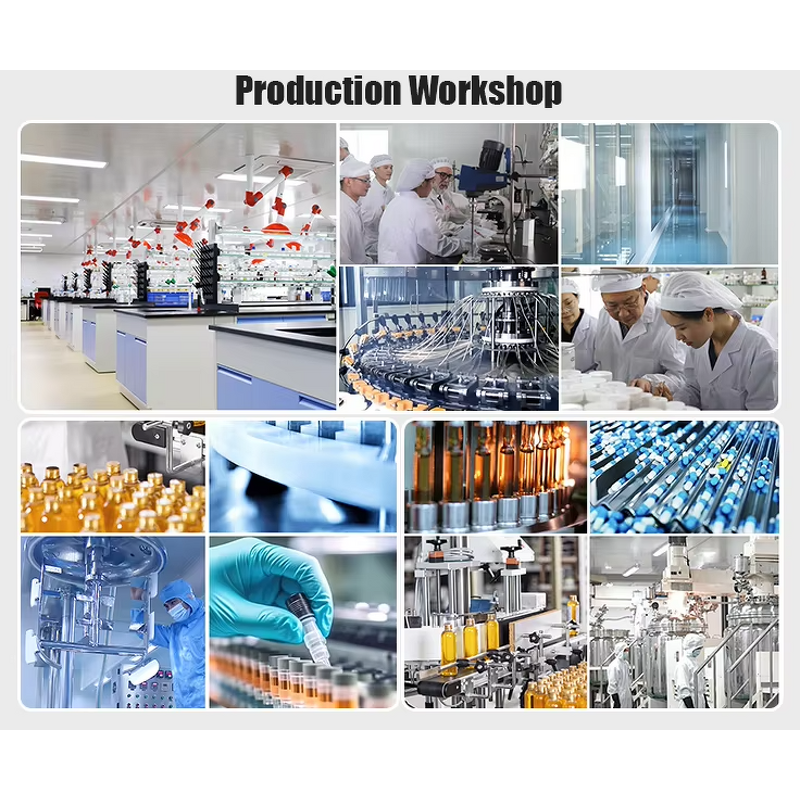 Production Workshop